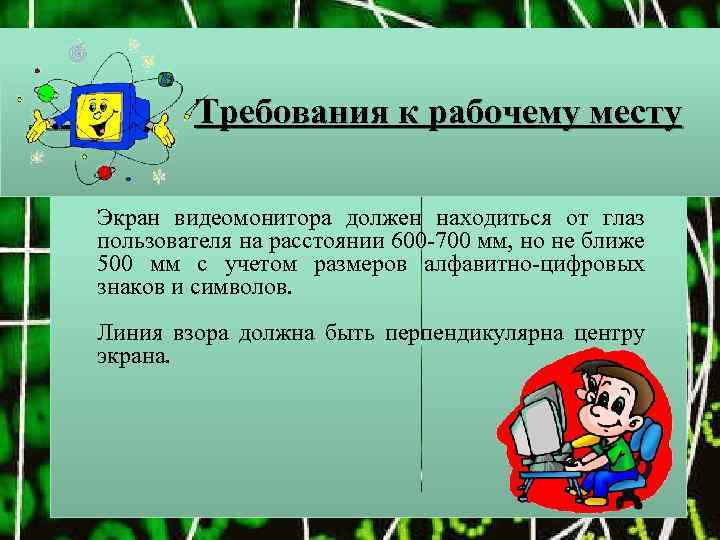 Требования к рабочему месту

Экран видеомонитора должен находиться от глаз пользователя на расстоянии 600-700 мм, но не ближе 500 мм с учетом размеров алфавитно-цифровых знаков и символов.

Линия взора должна быть перпендикулярна центру экрана.